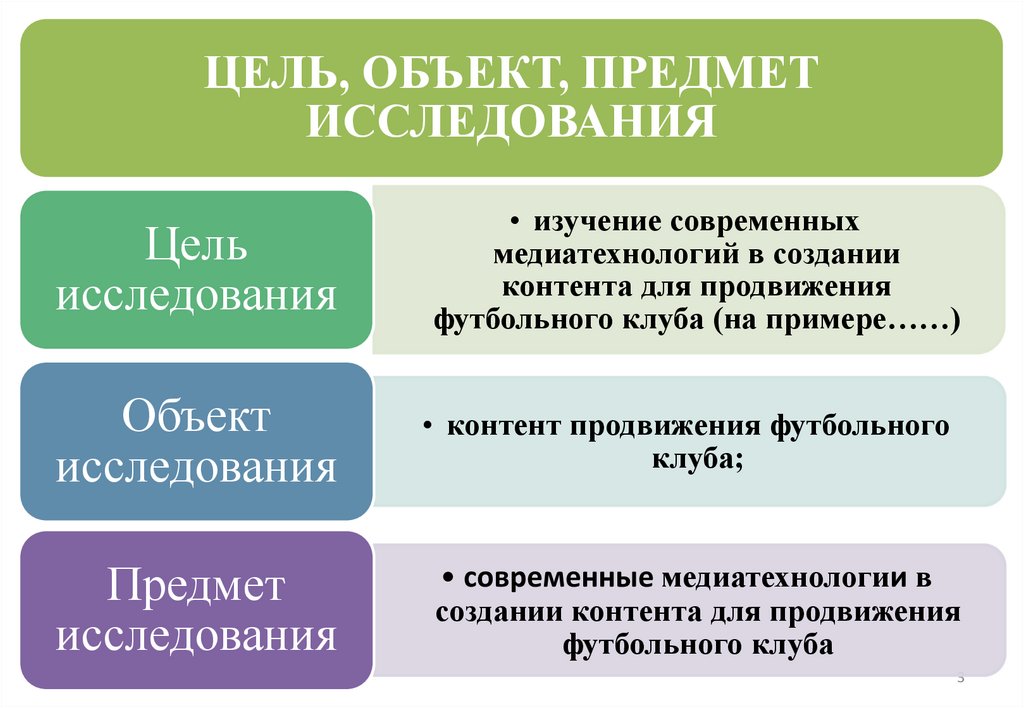 ЦЕЛЬ, ОБЪЕКТ, ПРЕДМЕТ ИССЛЕДОВАНИЯ

Цель исследования

• изучение современных медиатехнологий в создании контента для продвижения футбольного клуба (на примере……)

Объект исследования

• контент продвижения футбольного клуба;

Предмет исследования

• современные медиатехнологии в создании контента для продвижения футбольного клуба

3